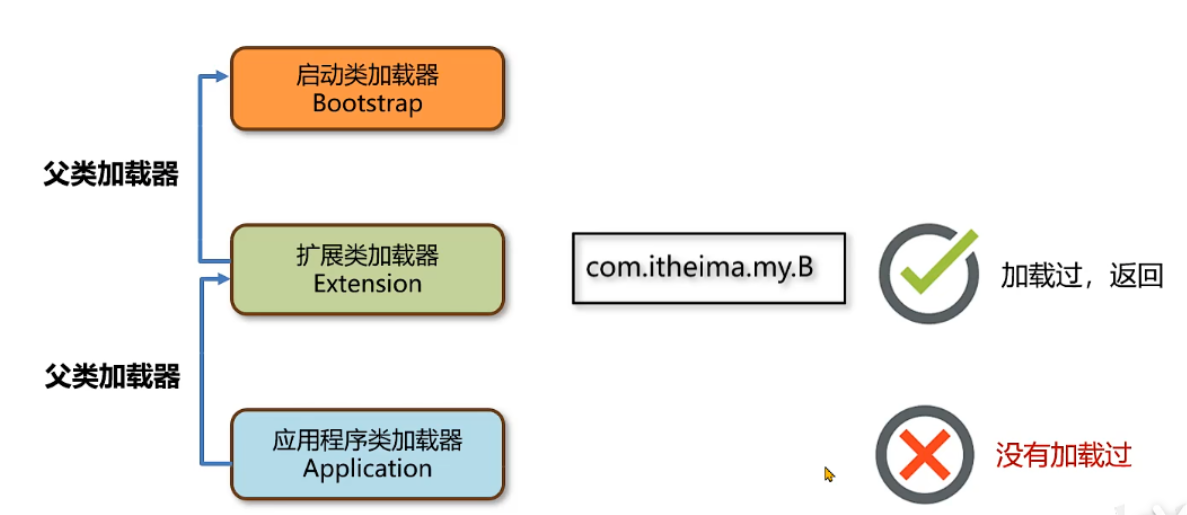 启动类加载器
Bootstrap

父类加载器

扩展类加载器
Extension

com.itheima.my.B

加载过，返回

父类加载器

应用程序类加载器
Application

没有加载过